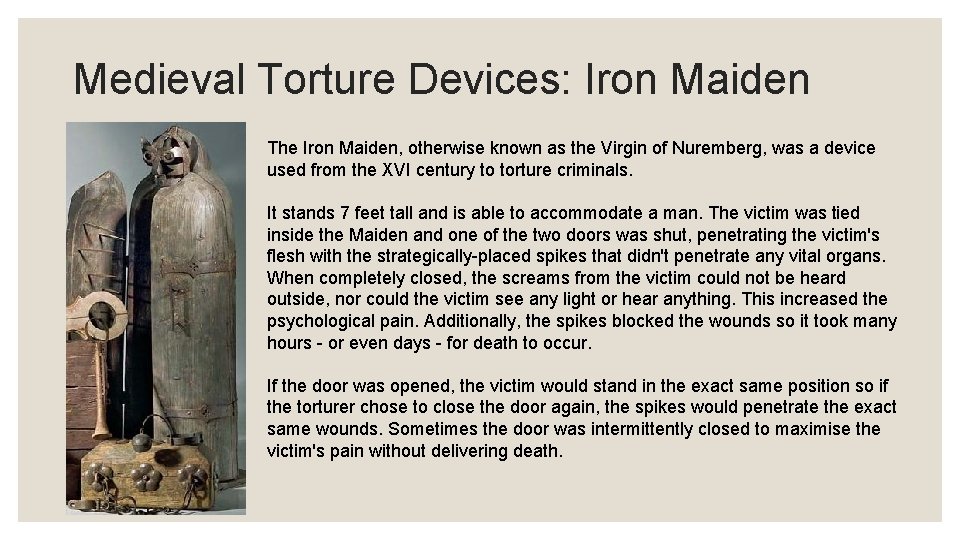 Medieval Torture Devices: Iron Maiden

The Iron Maiden, otherwise known as the Virgin of Nuremberg, was a device used from the XVI century to torture criminals.

It stands 7 feet tall and is able to accommodate a man. The victim was tied inside the Maiden and one of the two doors was shut, penetrating the victim's flesh with the strategically-placed spikes that didn't penetrate any vital organs. When completely closed, the screams from the victim could not be heard outside, nor could the victim see any light or hear anything. This increased the psychological pain. Additionally, the spikes blocked the wounds so it took many hours - or even days - for death to occur.

If the door was opened, the victim would stand in the exact same position so if the torturer chose to close the door again, the spikes would penetrate the exact same wounds. Sometimes the door was intermittently closed to maximise the victim's pain without delivering death.